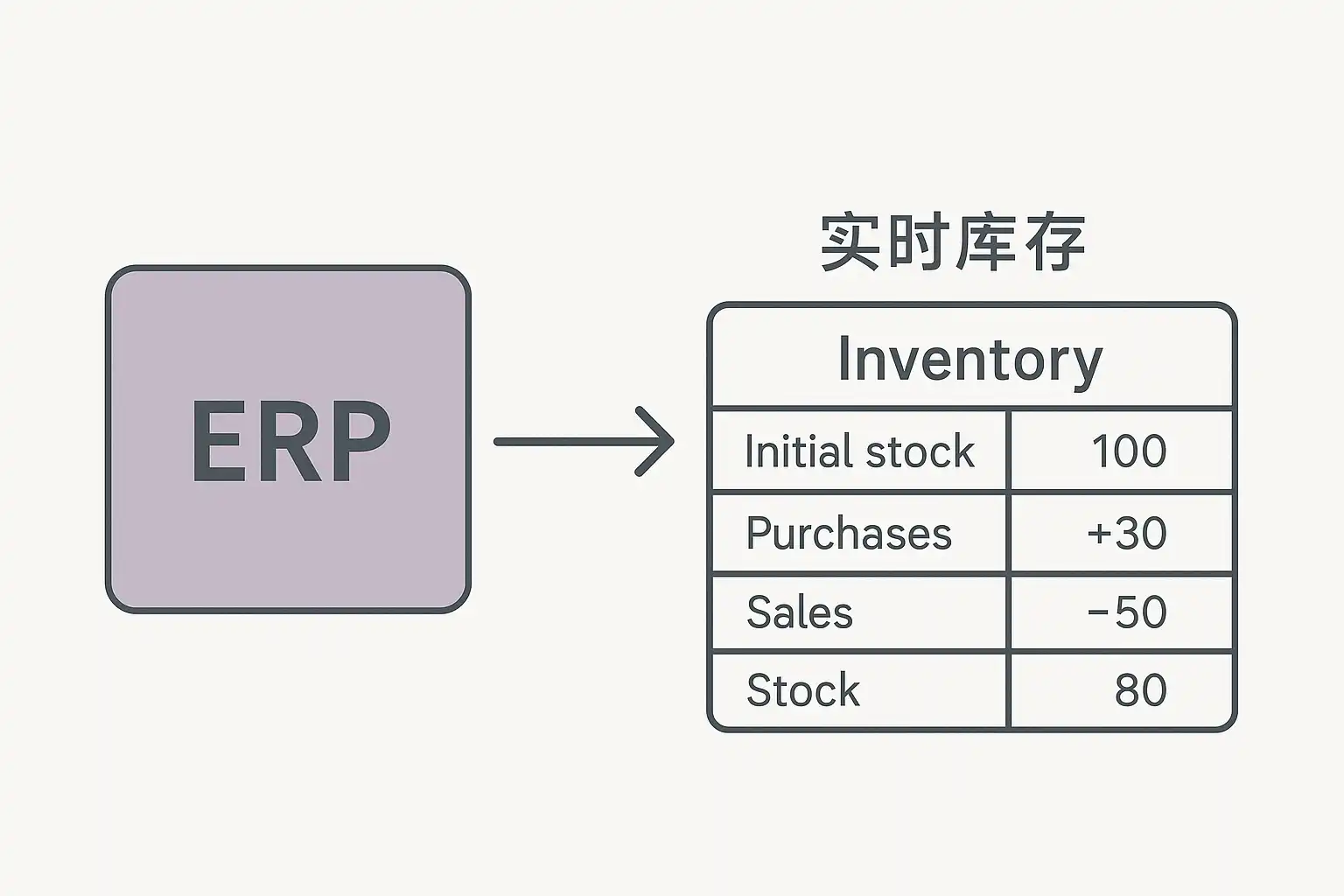 ERP

实时库存

| Inventory | |
|---|---|
| Initial stock | 100 |
| Purchases | +30 |
| Sales | −50 |
| Stock | 80 |